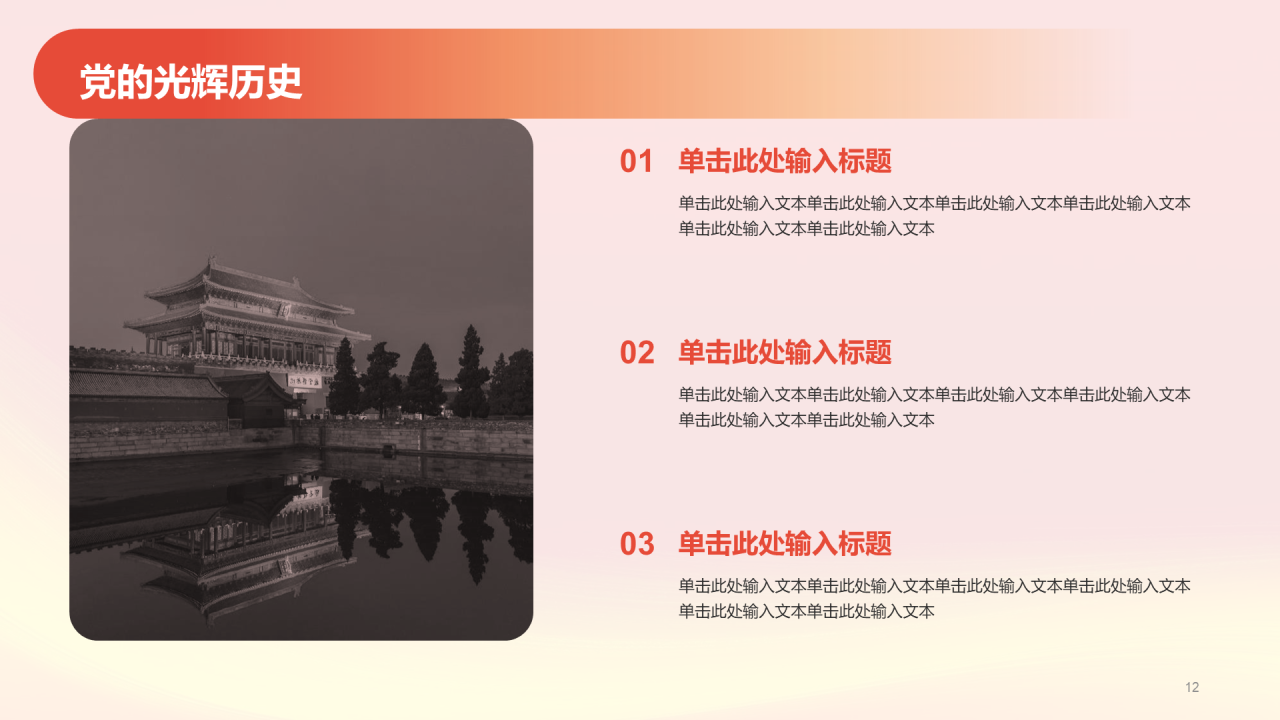 党的光辉历史

01 单击此处输入标题

单击此处输入文本单击此处输入文本单击此处输入文本单击此处输入文本单击此处输入文本单击此处输入文本

02 单击此处输入标题

单击此处输入文本单击此处输入文本单击此处输入文本单击此处输入文本单击此处输入文本单击此处输入文本

03 单击此处输入标题

单击此处输入文本单击此处输入文本单击此处输入文本单击此处输入文本单击此处输入文本单击此处输入文本

12